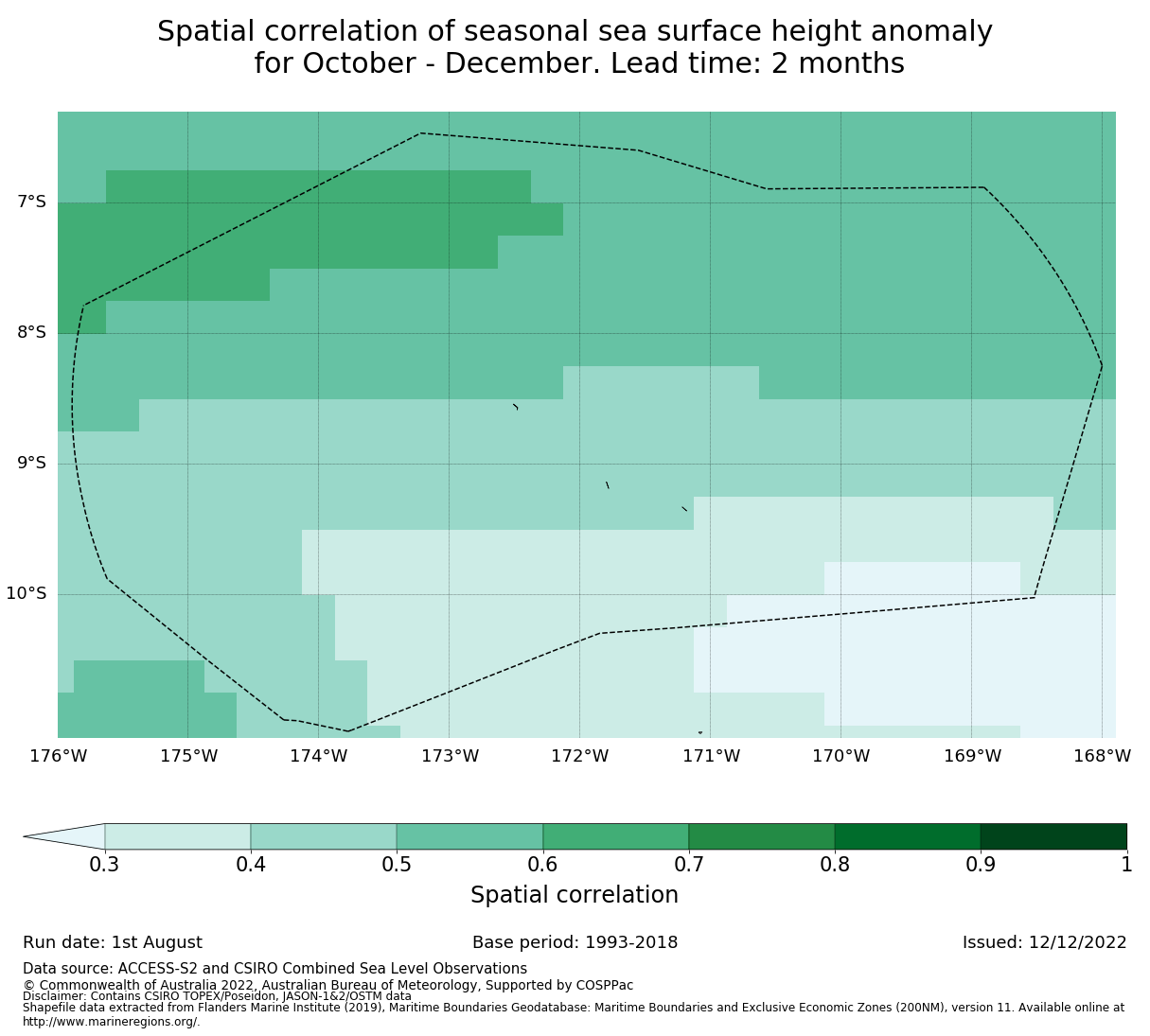 Spatial correlation of seasonal sea surface height anomaly for October - December. Lead time: 2 months

7°S
8°S
9°S
10°S

176°W
175°W
174°W
173°W
172°W
171°W
170°W
169°W
168°W

0.3
0.4
0.5
0.6
0.7
0.8
0.9
1

Spatial correlation

Run date: 1st August
Base period: 1993-2018
Issued: 12/12/2022

Data source: ACCESS-S2 and CSIRO Combined Sea Level Observations
© Commonwealth of Australia 2022, Australian Bureau of Meteorology, Supported by COSPPac
Disclaimer: Contains CSIRO TOPEX/Poseidon, JASON-1&2/OSTM data
Shapefile data extracted from Flanders Marine Institute (2019), Maritime Boundaries Geodatabase: Maritime Boundaries and Exclusive Economic Zones (200NM), version 11. Available online at http://www.marineregions.org/.